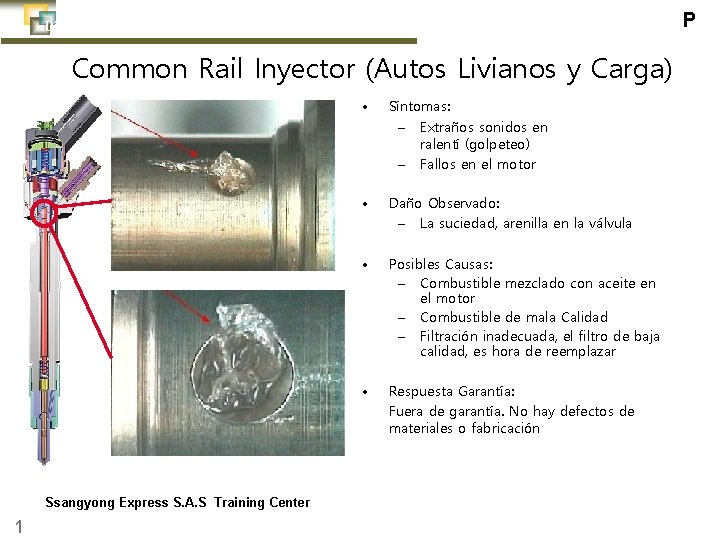 P

Common Rail Inyector (Autos Livianos y Carga)

• Síntomas:
– Extraños sonidos en ralentí (golpeteo)
– Fallos en el motor

• Daño Observado:
– La suciedad, arenilla en la válvula

• Posibles Causas:
– Combustible mezclado con aceite en el motor
– Combustible de mala Calidad
– Filtración inadecuada, el filtro de baja calidad, es hora de reemplazar

• Respuesta Garantía:
Fuera de garantía. No hay defectos de materiales o fabricación

Ssangyong Express S.A.S Training Center

1